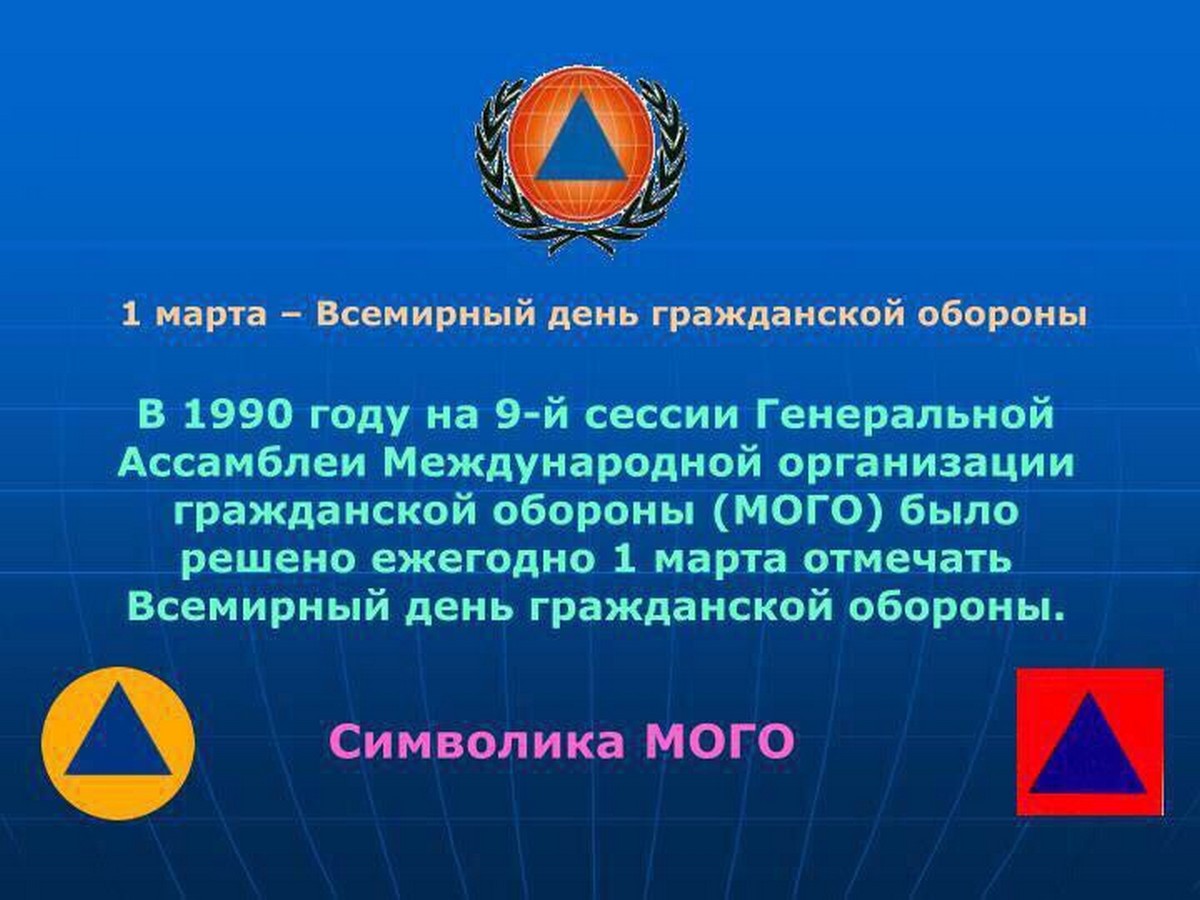 1 марта – Всемирный день гражданской обороны

В 1990 году на 9-й сессии Генеральной Ассамблеи Международной организации гражданской обороны (МОГО) было решено ежегодно 1 марта отмечать Всемирный день гражданской обороны.

Символика МОГО